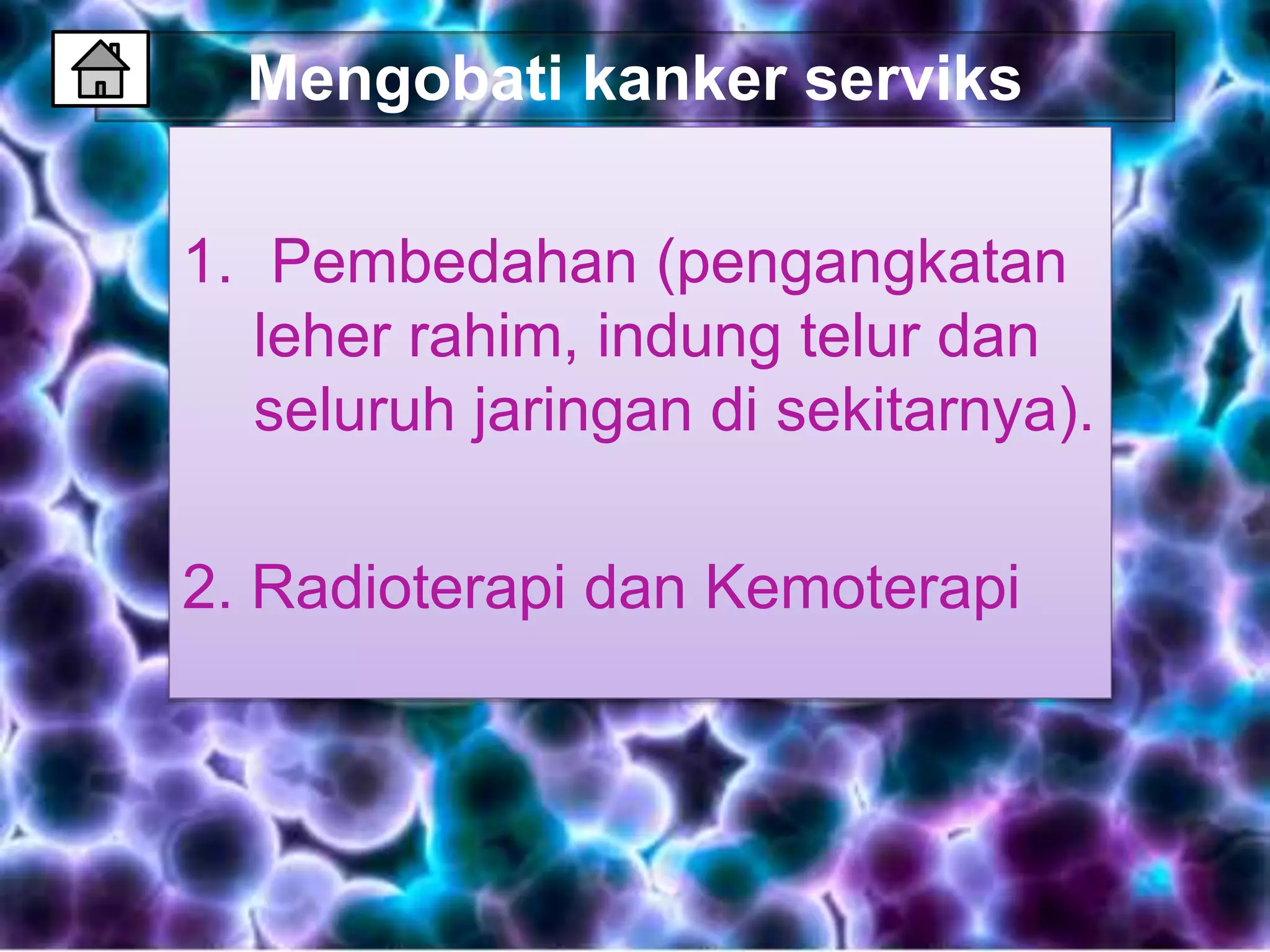 Mengobati kanker serviks

1. Pembedahan (pengangkatan leher rahim, indung telur dan seluruh jaringan di sekitarnya).

2. Radioterapi dan Kemoterapi